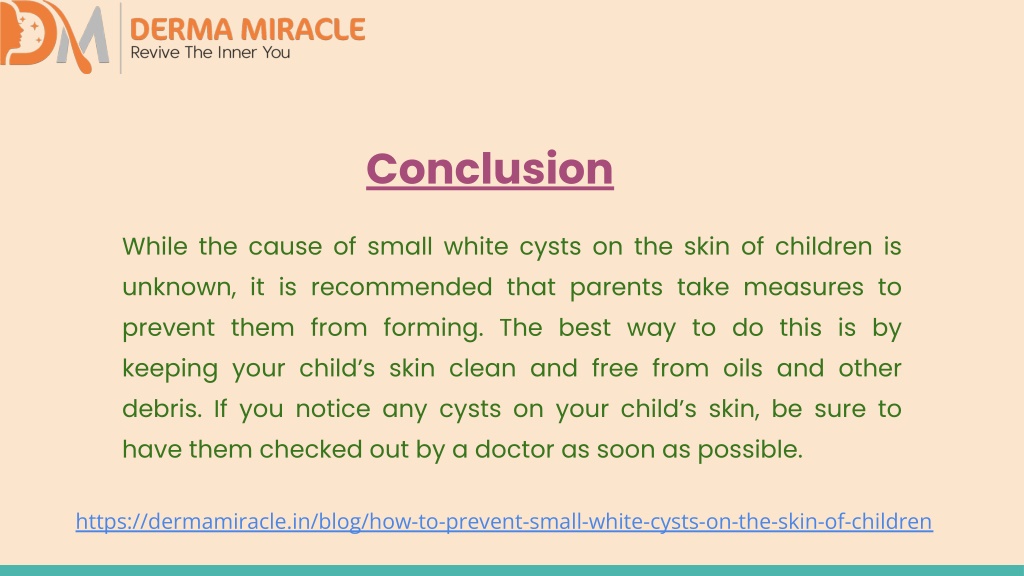 DM

DERMA MIRACLE
Revive The Inner You

Conclusion

While the cause of small white cysts on the skin of children is unknown, it is recommended that parents take measures to prevent them from forming. The best way to do this is by keeping your child's skin clean and free from oils and other debris. If you notice any cysts on your child's skin, be sure to have them checked out by a doctor as soon as possible.

https://dermamiracle.in/blog/how-to-prevent-small-white-cysts-on-the-skin-of-children